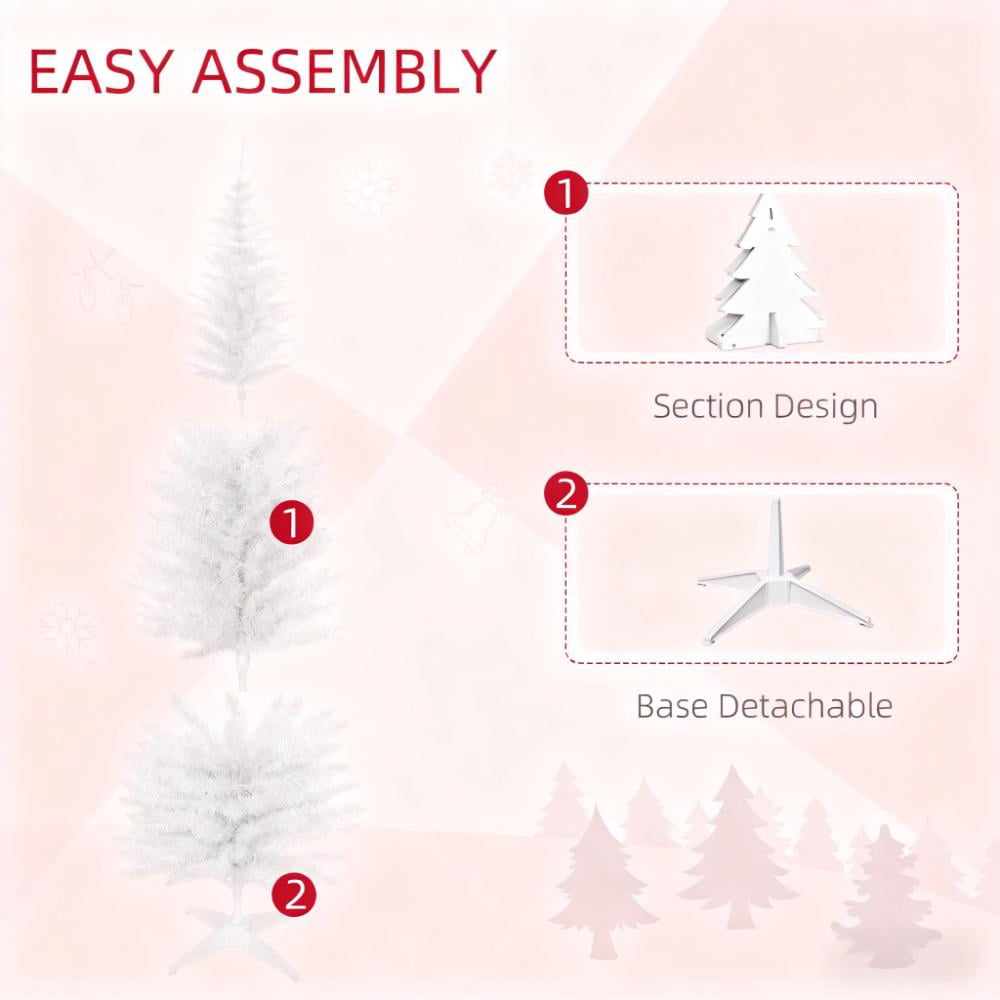 EASY ASSEMBLY

1

2

1

Section Design

2

Base Detachable